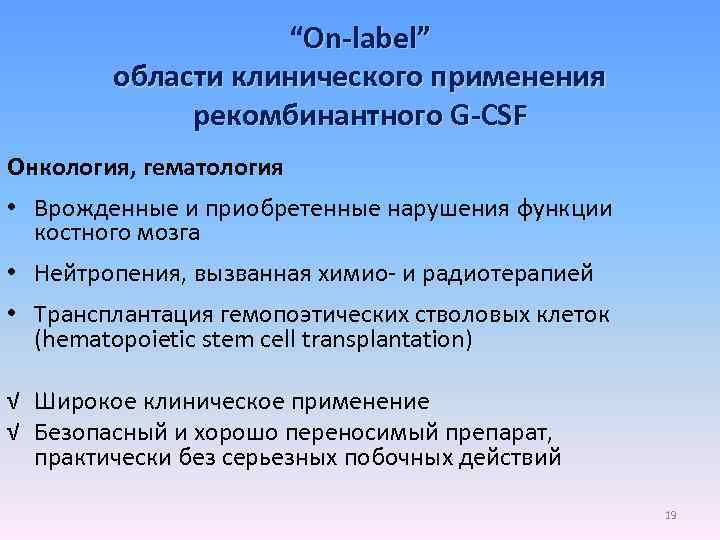 “On-label”
области клинического применения рекомбинантного G-CSF

Онкология, гематология

• Врожденные и приобретенные нарушения функции костного мозга

• Нейтропения, вызванная химио- и радиотерапией

• Трансплантация гемопоэтических стволовых клеток (hematopoietic stem cell transplantation)

√ Широкое клиническое применение
√ Безопасный и хорошо переносимый препарат, практически без серьезных побочных действий

19